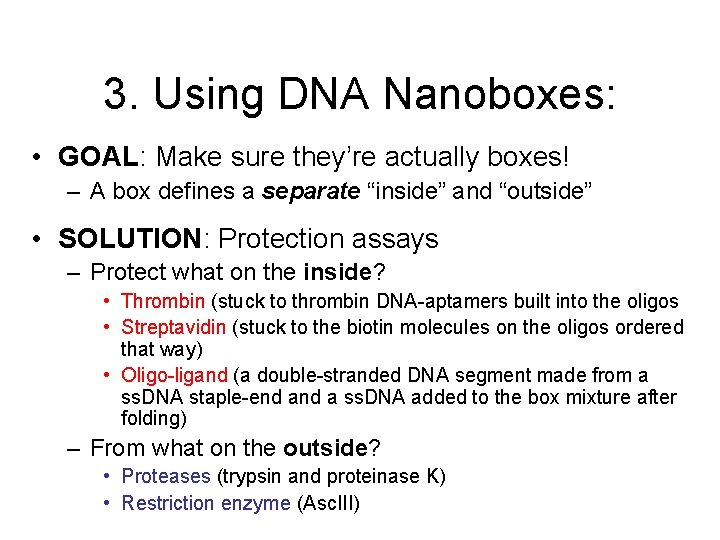 3. Using DNA Nanoboxes:

• GOAL: Make sure they're actually boxes!

- A box defines a separate "inside" and "outside"

• SOLUTION: Protection assays

- Protect what on the inside?

• Thrombin (stuck to thrombin DNA-aptamers built into the oligos

• Streptavidin (stuck to the biotin molecules on the oligos ordered that way)

• Oligo-ligand (a double-stranded DNA segment made from a ssDNA staple-end and a ssDNA added to the box mixture after folding)

- From what on the outside?

• Proteases (trypsin and proteinase K)

• Restriction enzyme (AscIII)